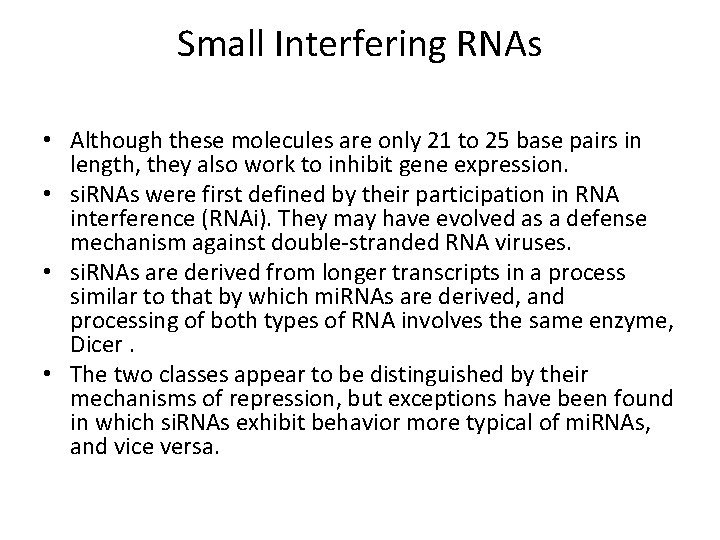 Small Interfering RNAs

• Although these molecules are only 21 to 25 base pairs in length, they also work to inhibit gene expression.
• siRNAs were first defined by their participation in RNA interference (RNAi). They may have evolved as a defense mechanism against double-stranded RNA viruses.
• siRNAs are derived from longer transcripts in a process similar to that by which miRNAs are derived, and processing of both types of RNA involves the same enzyme, Dicer .
• The two classes appear to be distinguished by their mechanisms of repression, but exceptions have been found in which siRNAs exhibit behavior more typical of miRNAs, and vice versa.